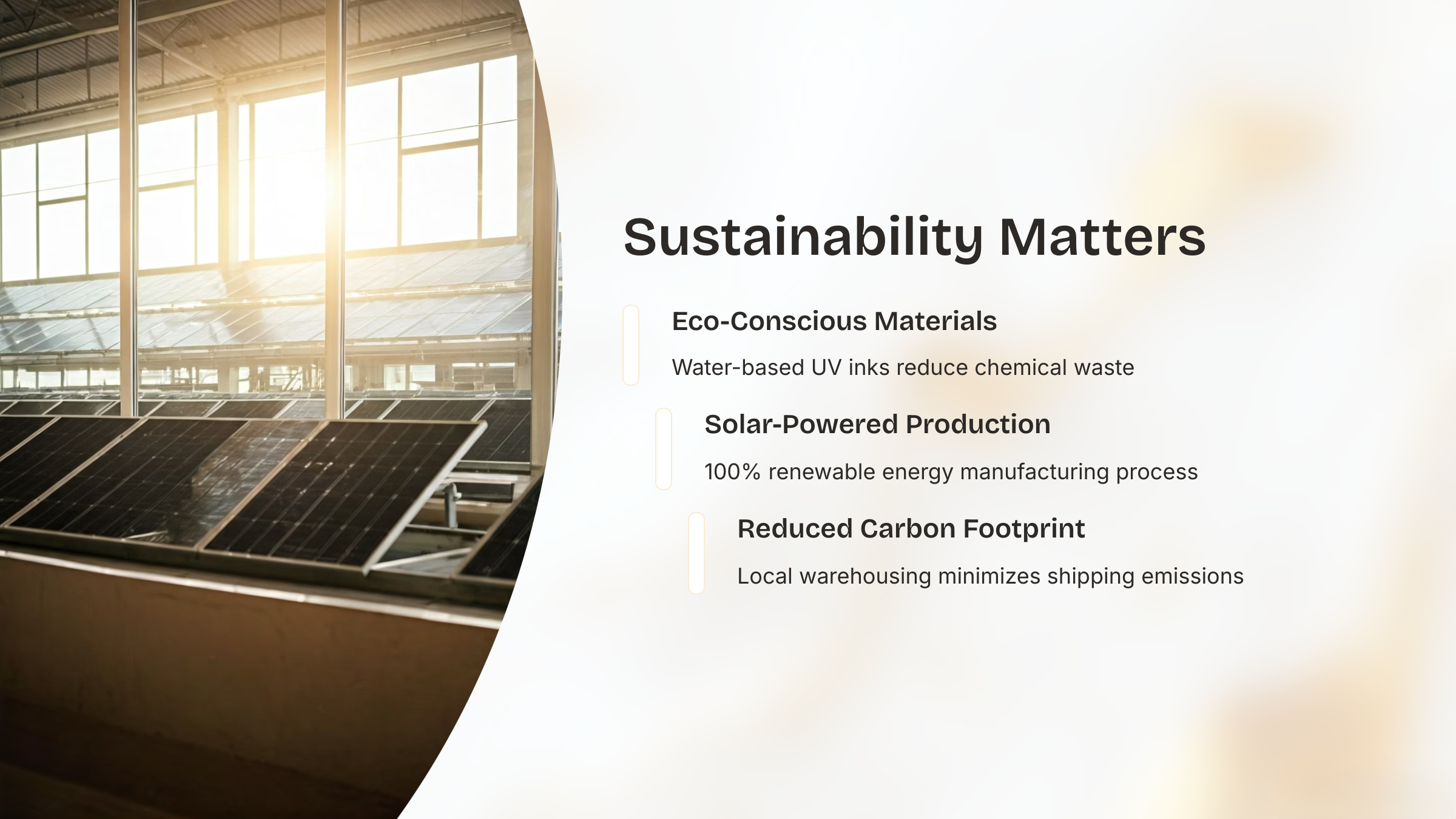 Sustainability Matters

Eco-Conscious Materials

Water-based UV inks reduce chemical waste

Solar-Powered Production

100% renewable energy manufacturing process

Reduced Carbon Footprint

Local warehousing minimizes shipping emissions